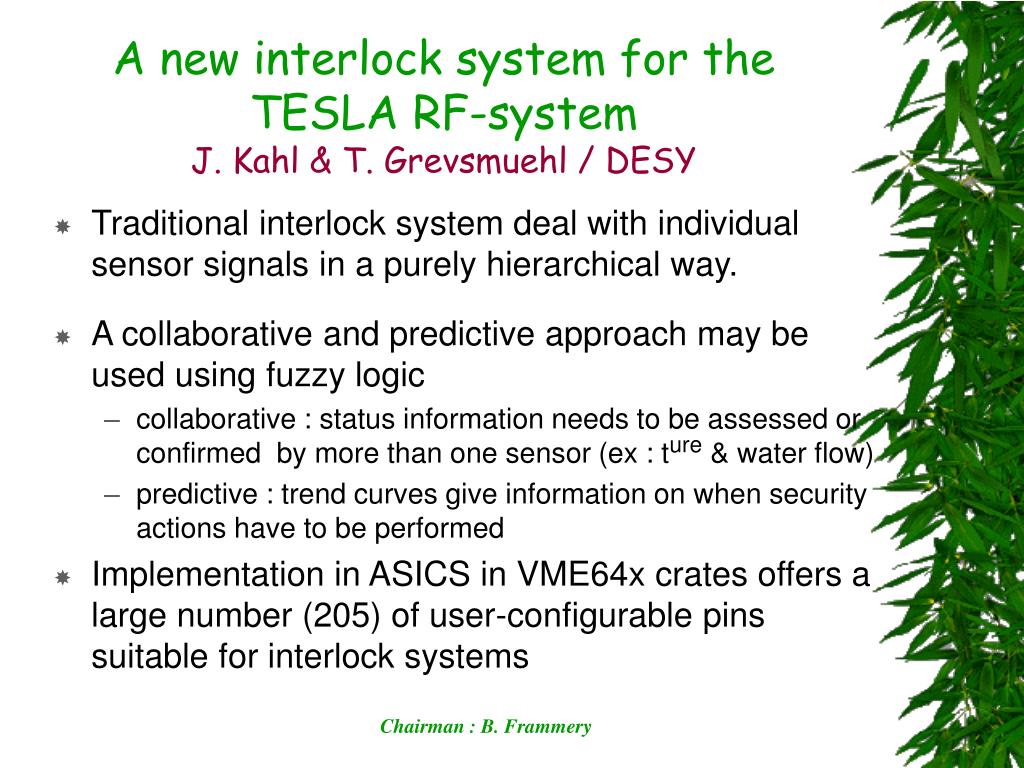 A new interlock system for the TESLA RF-system
J. Kahl & T. Grevsmuehl / DESY

Traditional interlock system deal with individual sensor signals in a purely hierarchical way.

A collaborative and predictive approach may be used using fuzzy logic

– collaborative : status information needs to be assessed or confirmed by more than one sensor (ex : t$^{ure}$ & water flow)

– predictive : trend curves give information on when security actions have to be performed

Implementation in ASICS in VME64x crates offers a large number (205) of user-configurable pins suitable for interlock systems

Chairman : B. Frammery